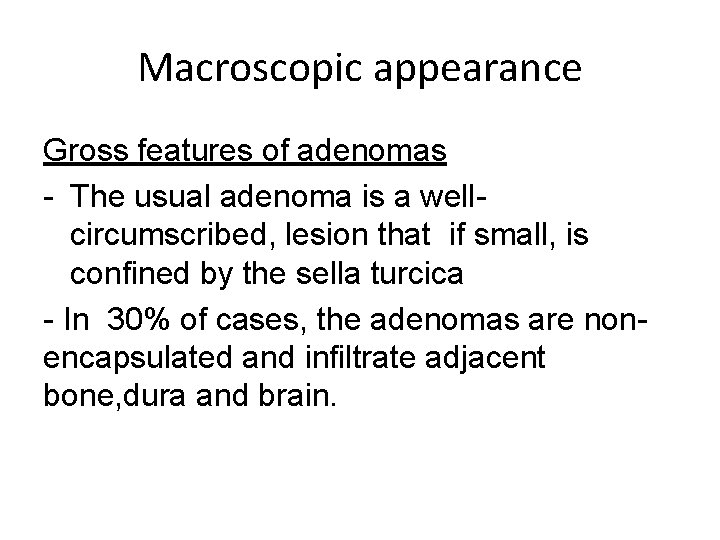 Macroscopic appearance

Gross features of adenomas

- The usual adenoma is a well-circumscribed, lesion that if small, is confined by the sella turcica

- In 30% of cases, the adenomas are non-encapsulated and infiltrate adjacent bone,dura and brain.